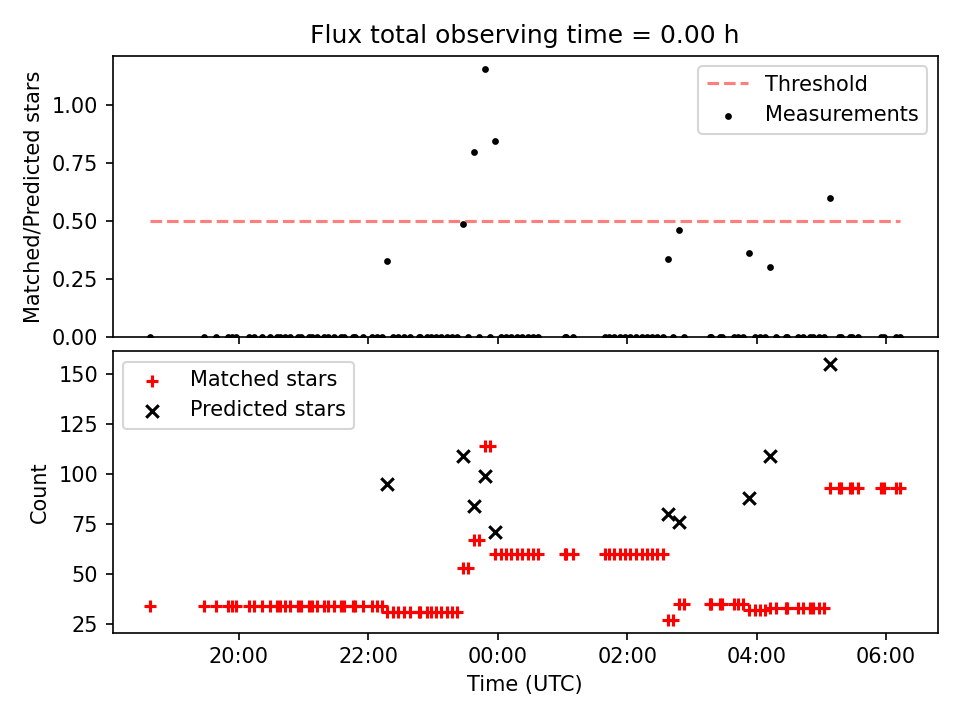 Flux total observing time = 0.00 h

Matched/Predicted stars

1.00
0.75
0.50
0.25
0.00

Threshold
Measurements

Count

150
125
100
75
50
25

Matched stars
Predicted stars

20:00
22:00
00:00
02:00
04:00
06:00

Time (UTC)